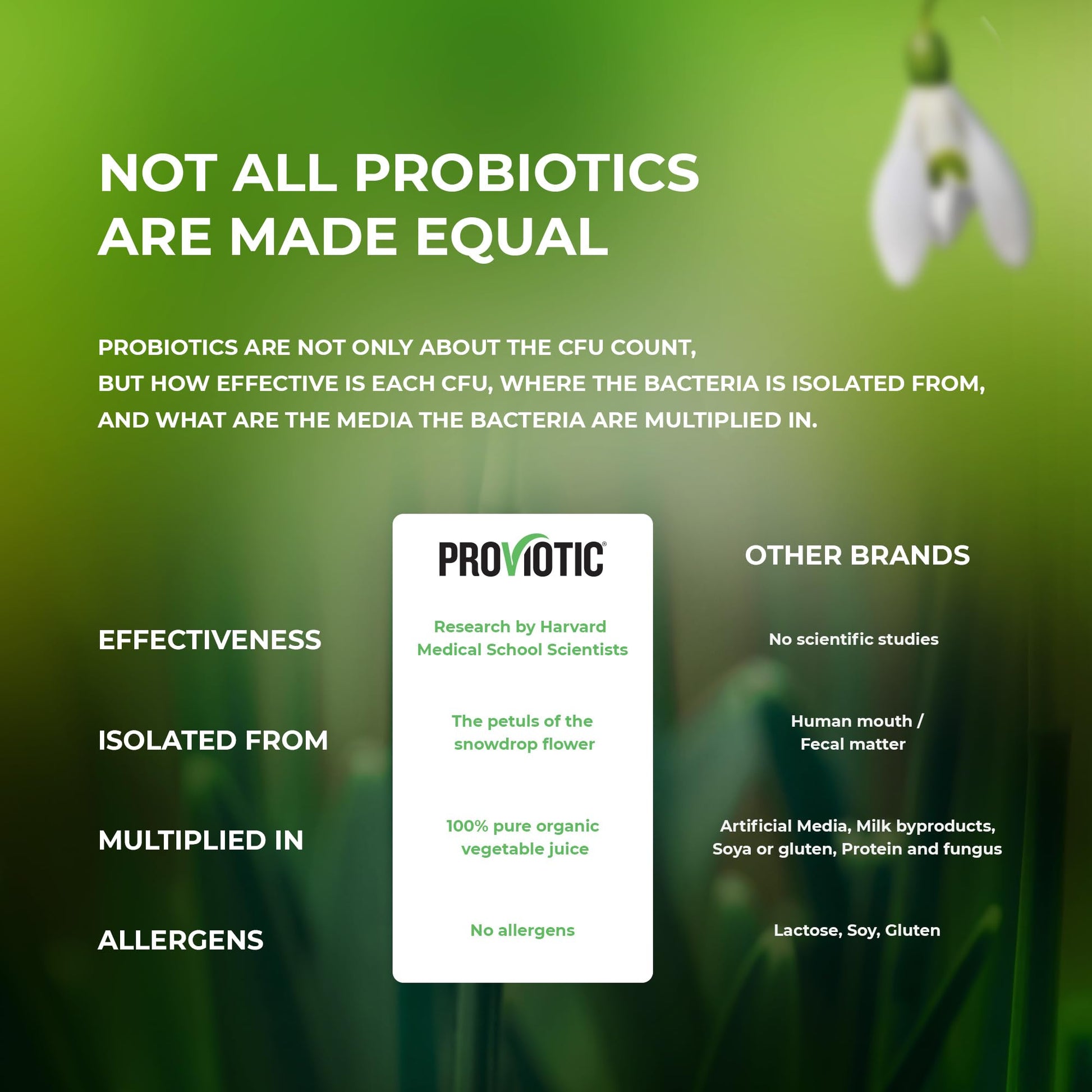 NOT ALL PROBIOTICS ARE MADE EQUAL

PROBIOTICS ARE NOT ONLY ABOUT THE CFU COUNT, BUT HOW EFFECTIVE IS EACH CFU, WHERE THE BACTERIA IS ISOLATED FROM, AND WHAT ARE THE MEDIA THE BACTERIA ARE MULTIPLIED IN.

| | PROVIOTIC® | OTHER BRANDS |
|---|---|---|
| EFFECTIVENESS | Research by Harvard Medical School Scientists | No scientific studies |
| ISOLATED FROM | The petuls of the snowdrop flower | Human mouth / Fecal matter |
| MULTIPLIED IN | 100% pure organic vegetable juice | Artificial Media, Milk byproducts, Soya or gluten, Protein and fungus |
| ALLERGENS | No allergens | Lactose, Soy, Gluten |